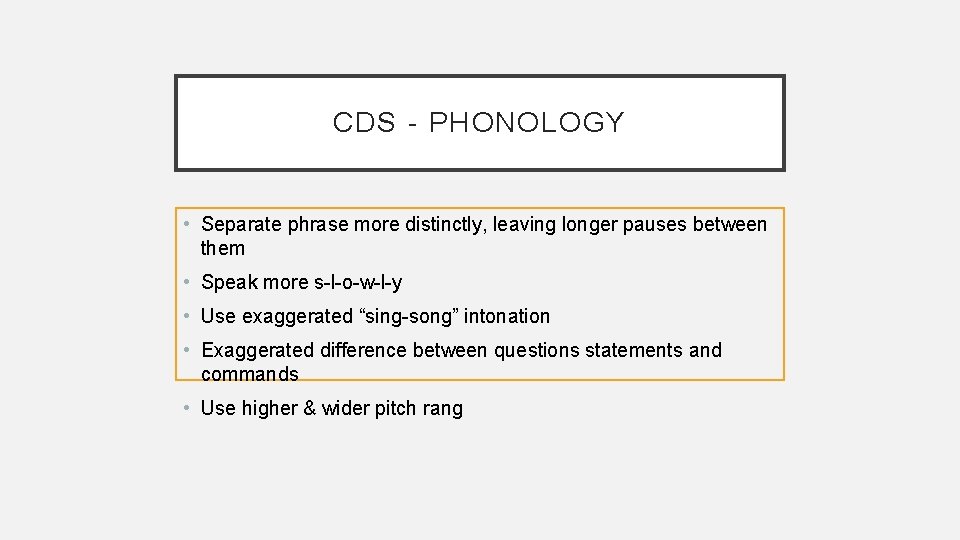 CDS - PHONOLOGY

• Separate phrase more distinctly, leaving longer pauses between them

• Speak more s-l-o-w-l-y

• Use exaggerated “sing-song” intonation

• Exaggerated difference between questions statements and commands

• Use higher & wider pitch rang